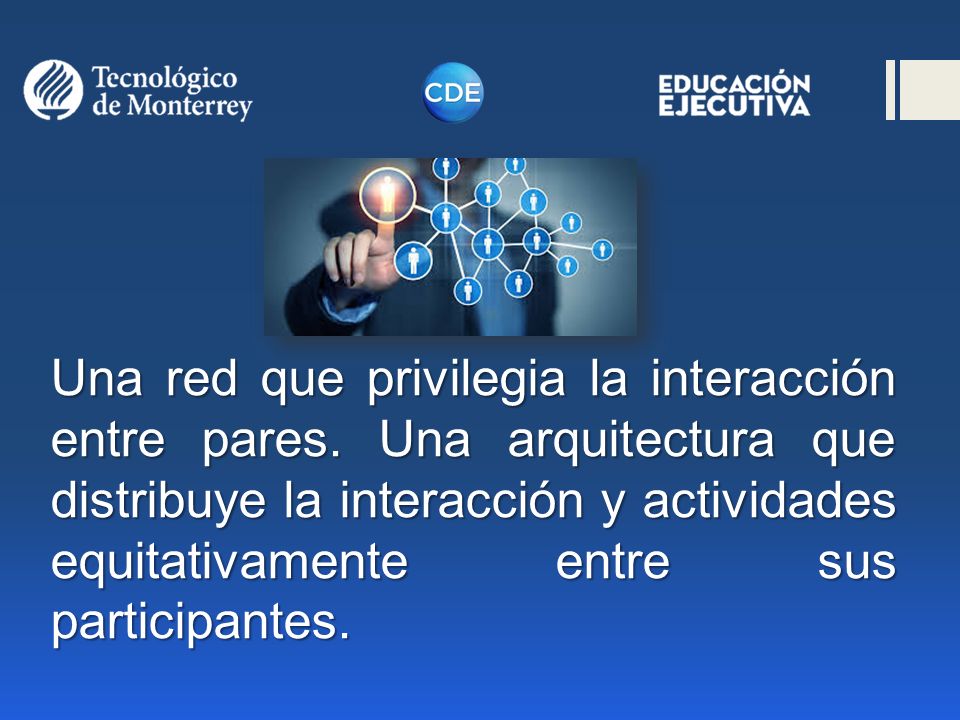 Tecnológico de Monterrey

CDE

EDUCACIÓN EJECUTIVA

Una red que privilegia la interacción entre pares. Una arquitectura que distribuye la interacción y actividades equitativamente entre sus participantes.